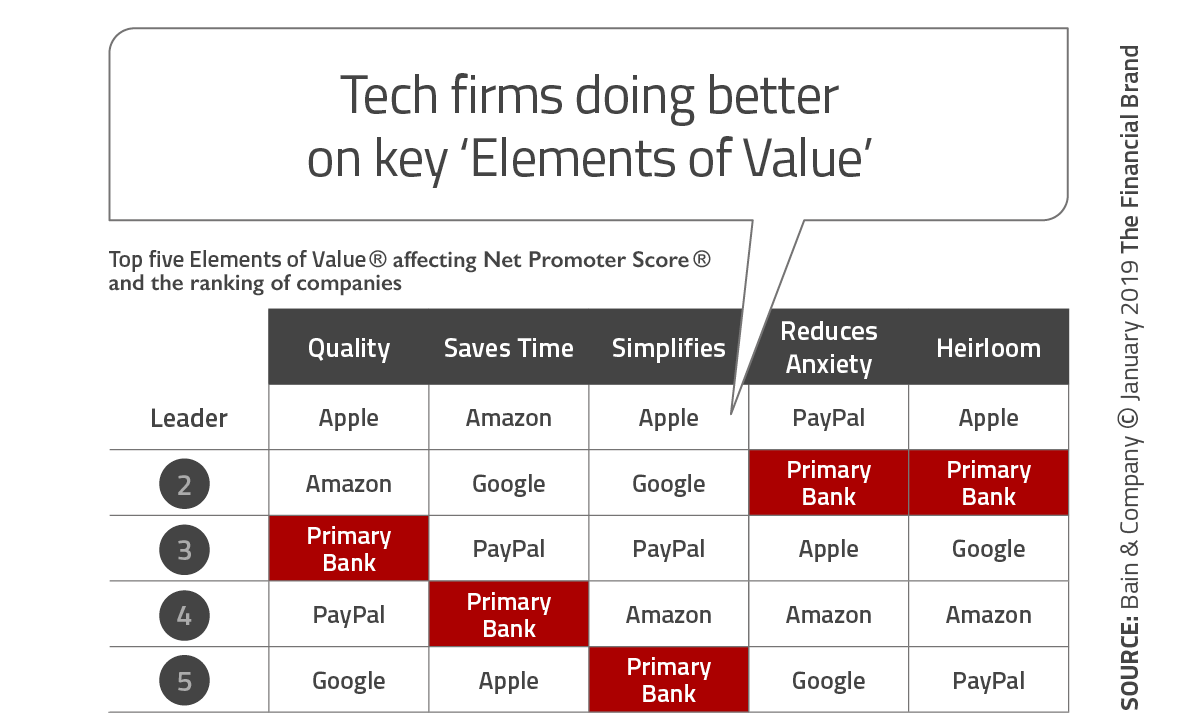 Tech firms doing better on key 'Elements of Value'

Top five Elements of Value® affecting Net Promoter Score® and the ranking of companies

| | Quality | Saves Time | Simplifies | Reduces Anxiety | Heirloom |
|---|---|---|---|---|---|
| Leader | Apple | Amazon | Apple | PayPal | Apple |
| 2 | Amazon | Google | Google | Primary Bank | Primary Bank |
| 3 | Primary Bank | PayPal | PayPal | Apple | Google |
| 4 | PayPal | Primary Bank | Amazon | Amazon | Amazon |
| 5 | Google | Apple | Primary Bank | Google | PayPal |

SOURCE: Bain & Company © January 2019 The Financial Brand